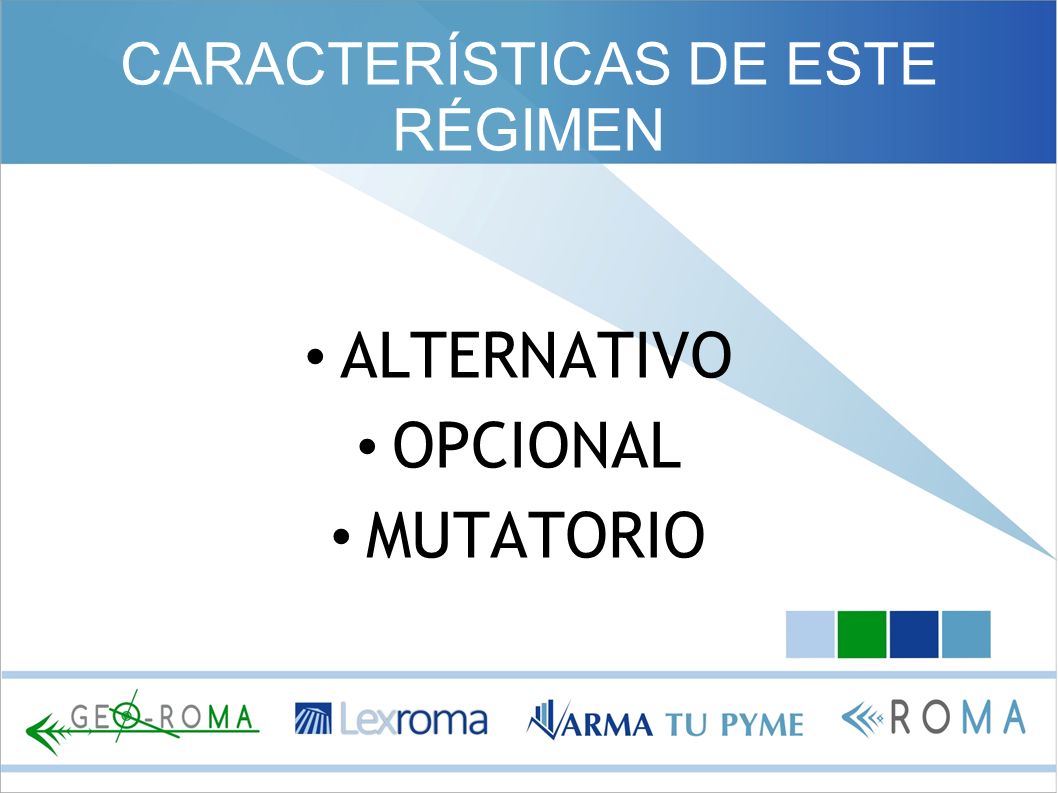 CARACTERÍSTICAS DE ESTE RÉGIMEN

• ALTERNATIVO
• OPCIONAL
• MUTATORIO

GEO-ROMA Lexroma ARMA TU PYME ROMA